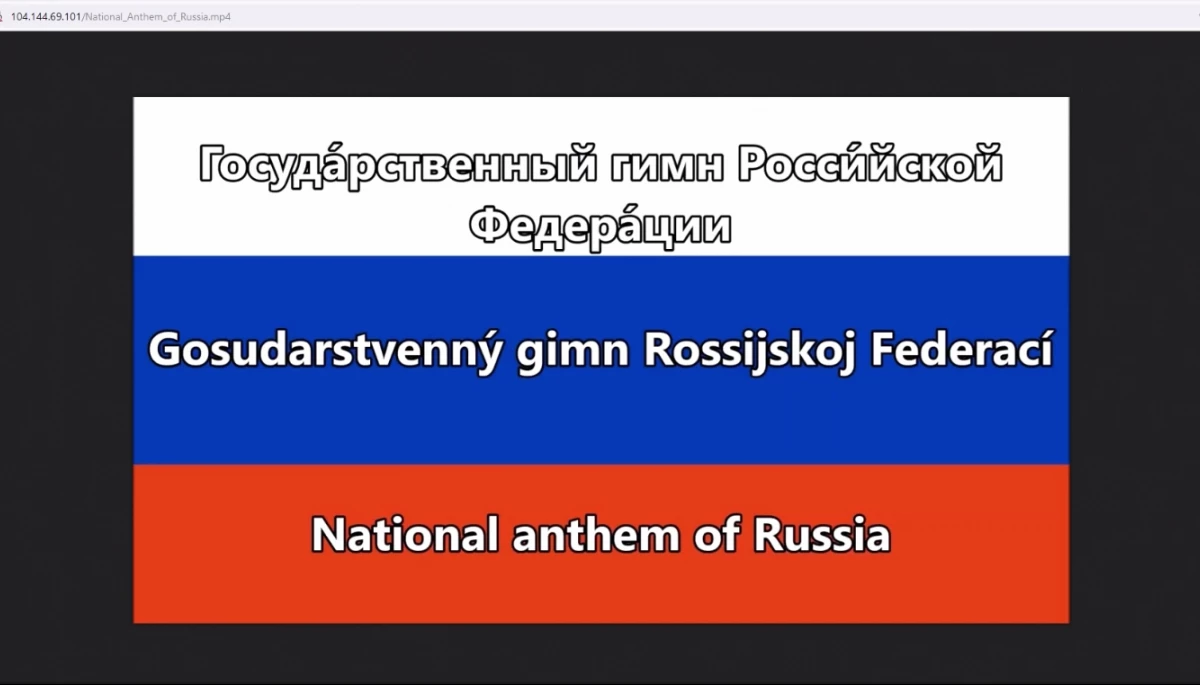 104.144.69.101/National_Anthem_of_Russia.mp4

Госуда́рственный гимн Росси́йской Федера́ции

Gosudarstvenný gimn Rossijskoj Federací

National anthem of Russia